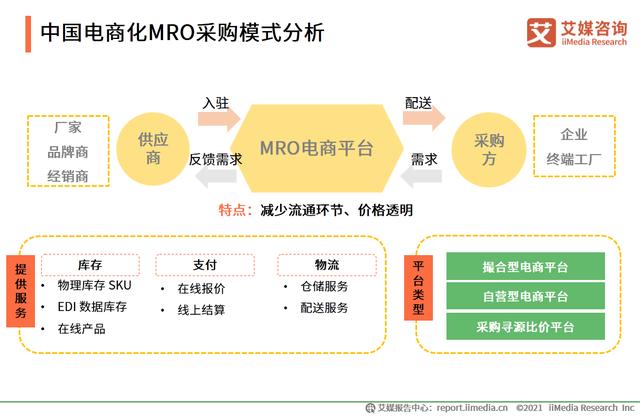 中国电商化MRO采购模式分析

艾 艾媒咨询 iiMedia Research

厂家
品牌商
经销商

供应商

入驻

反馈需求

MRO电商平台

配送

需求

采购方

企业
终端工厂

特点：减少流通环节、价格透明

提供服务

库存
• 物理库存 SKU
• EDI 数据库存
• 在线产品

支付
• 在线报价
• 线上结算

物流
• 仓储服务
• 配送服务

平台类型

撮合型电商平台

自营型电商平台

采购寻源比价平台

艾媒报告中心：report.iimedia.cn ©2021 iiMedia Research Inc